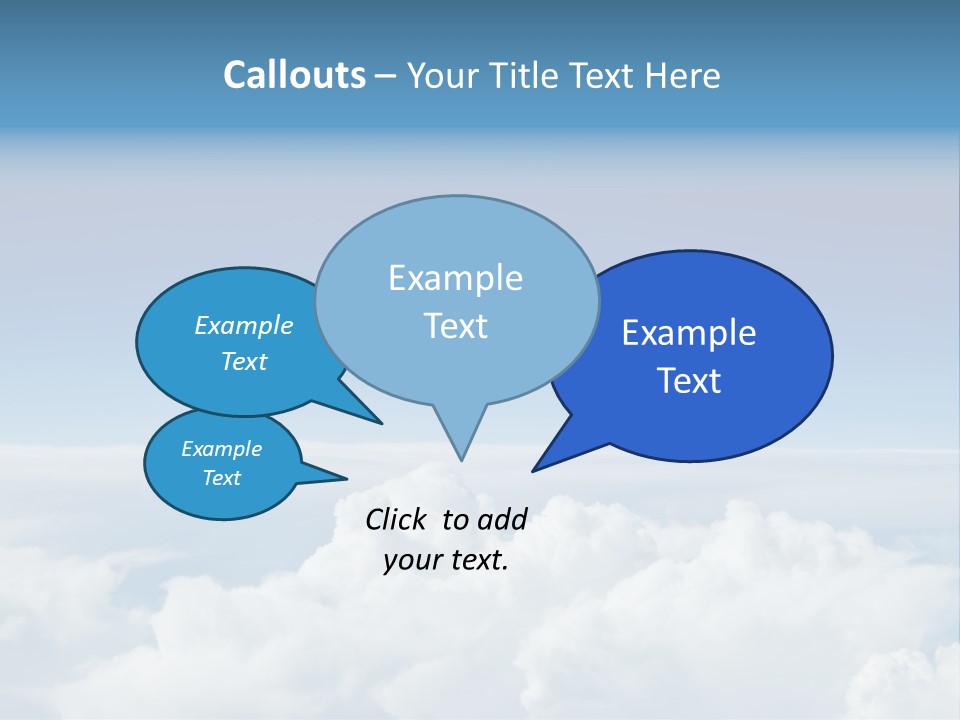 Callouts – Your Title Text Here

Example Text

Example Text

Example Text

Example Text

Click to add your text.